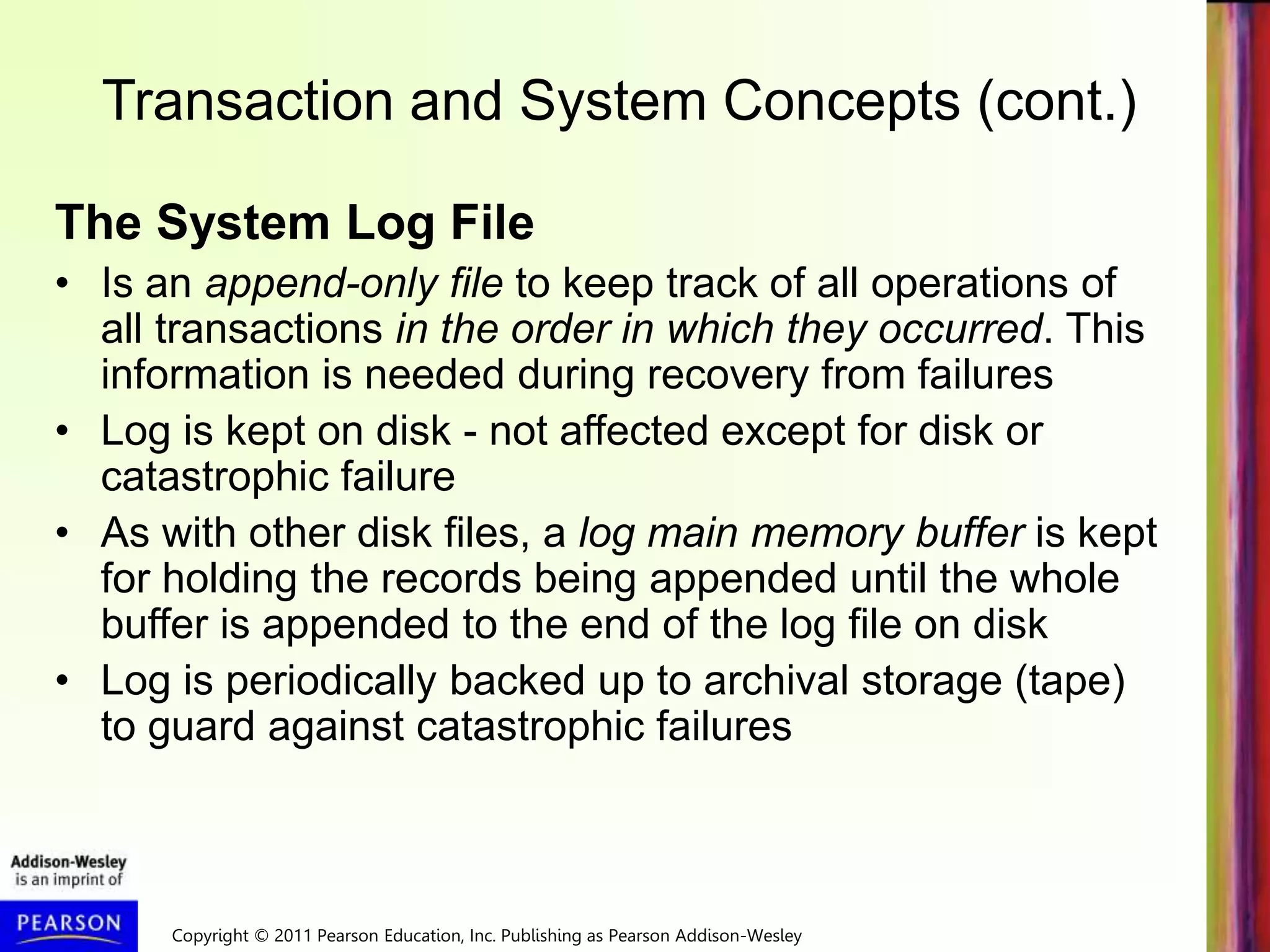 Transaction and System Concepts (cont.)

The System Log File

• Is an append-only file to keep track of all operations of all transactions in the order in which they occurred. This information is needed during recovery from failures

• Log is kept on disk - not affected except for disk or catastrophic failure

• As with other disk files, a log main memory buffer is kept for holding the records being appended until the whole buffer is appended to the end of the log file on disk

• Log is periodically backed up to archival storage (tape) to guard against catastrophic failures

Addison-Wesley is an imprint of

PEARSON

Copyright © 2011 Pearson Education, Inc. Publishing as Pearson Addison-Wesley